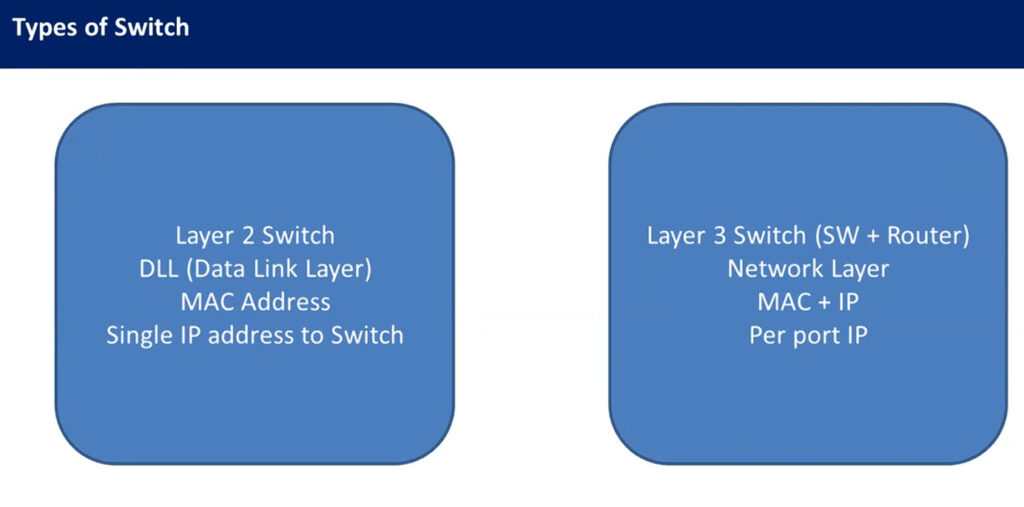 Types of Switch

Layer 2 Switch
DLL (Data Link Layer)
MAC Address
Single IP address to Switch

Layer 3 Switch (SW + Router)
Network Layer
MAC + IP
Per port IP